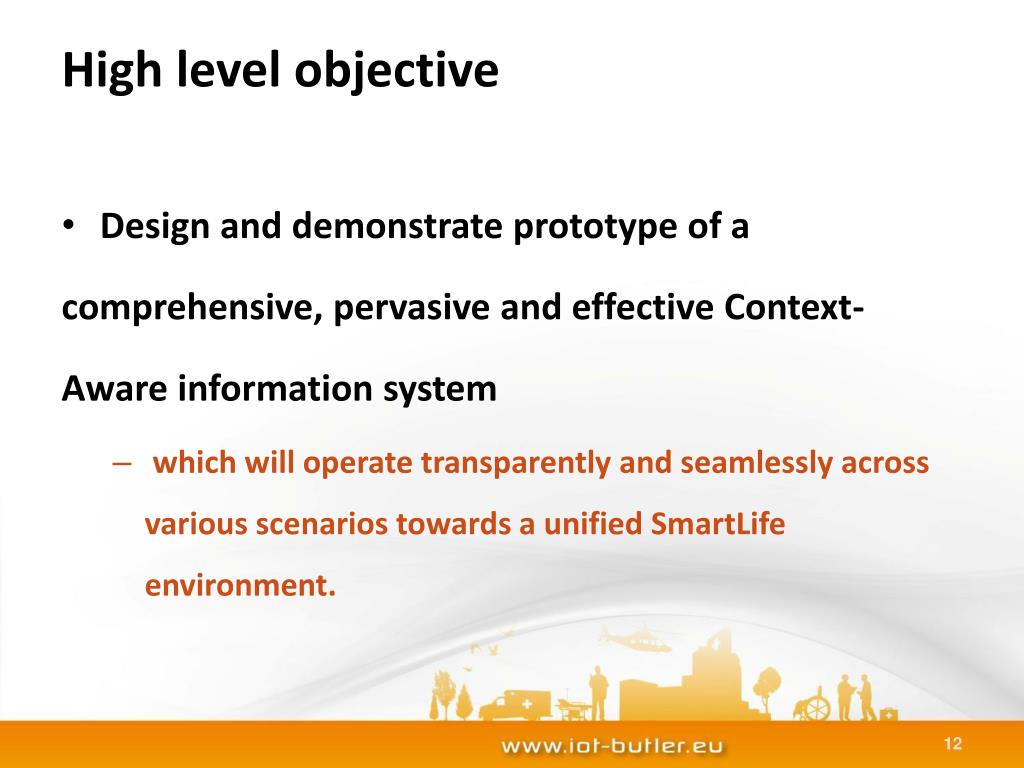 High level objective

• Design and demonstrate prototype of a comprehensive, pervasive and effective Context-Aware information system

– which will operate transparently and seamlessly across various scenarios towards a unified SmartLife environment.

www.iot-butler.eu

12